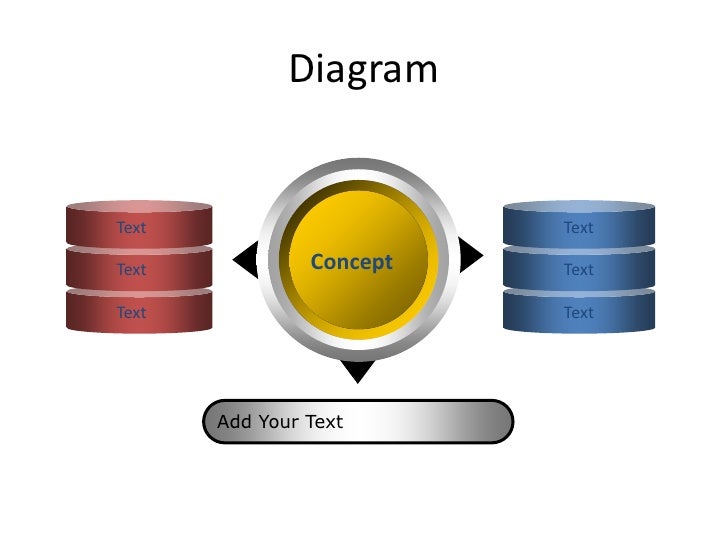 Diagram

Text
Text
Text

Concept

Text
Text
Text

Add Your Text